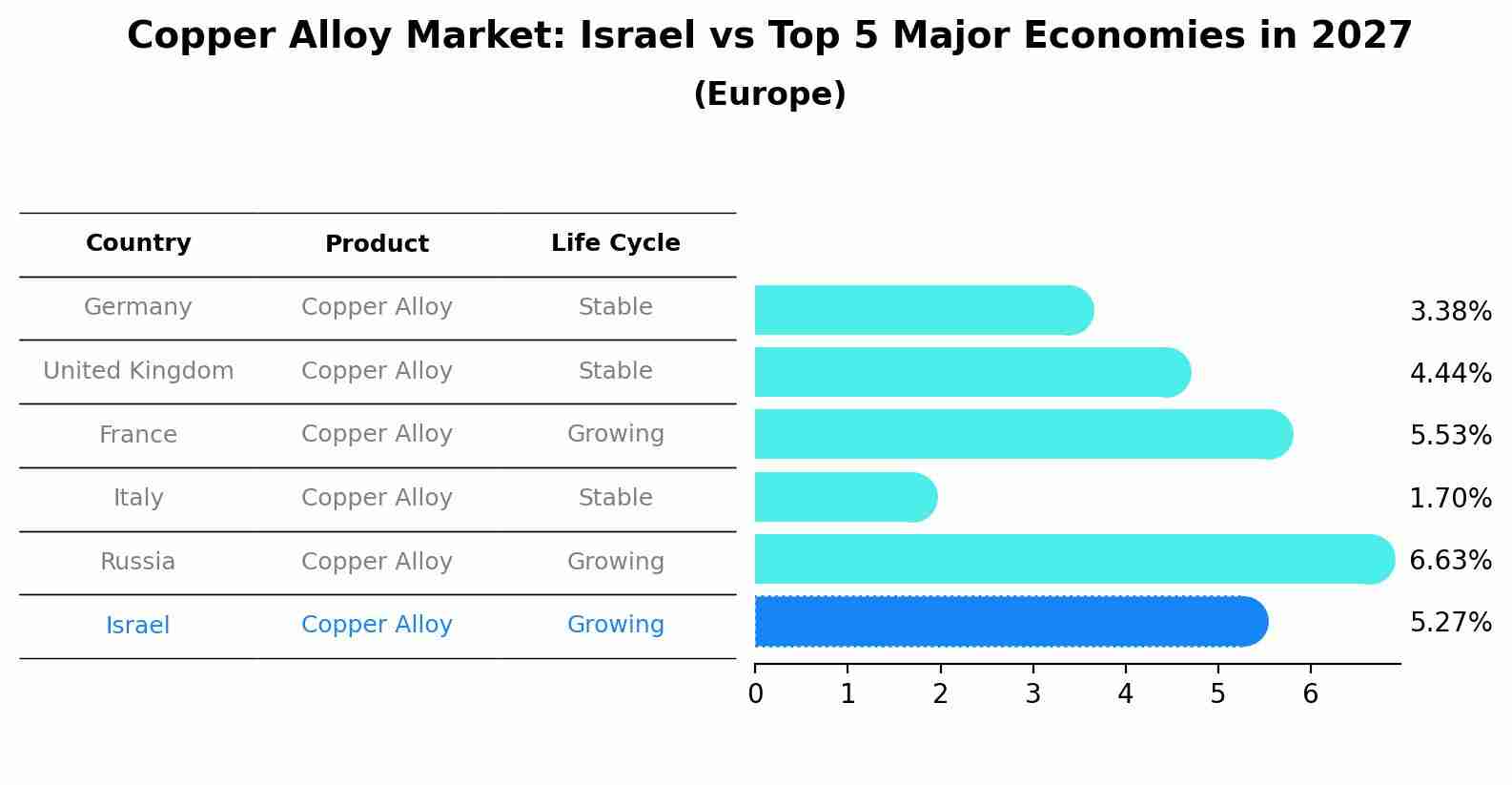 Copper Alloy Market: Israel vs Top 5 Major Economies in 2027
(Europe)

| Country | Product | Life Cycle |
|---|---|---|
| Germany | Copper Alloy | Stable |
| United Kingdom | Copper Alloy | Stable |
| France | Copper Alloy | Growing |
| Italy | Copper Alloy | Stable |
| Russia | Copper Alloy | Growing |
| Israel | Copper Alloy | Growing |

3.38%
4.44%
5.53%
1.70%
6.63%
5.27%

0 1 2 3 4 5 6